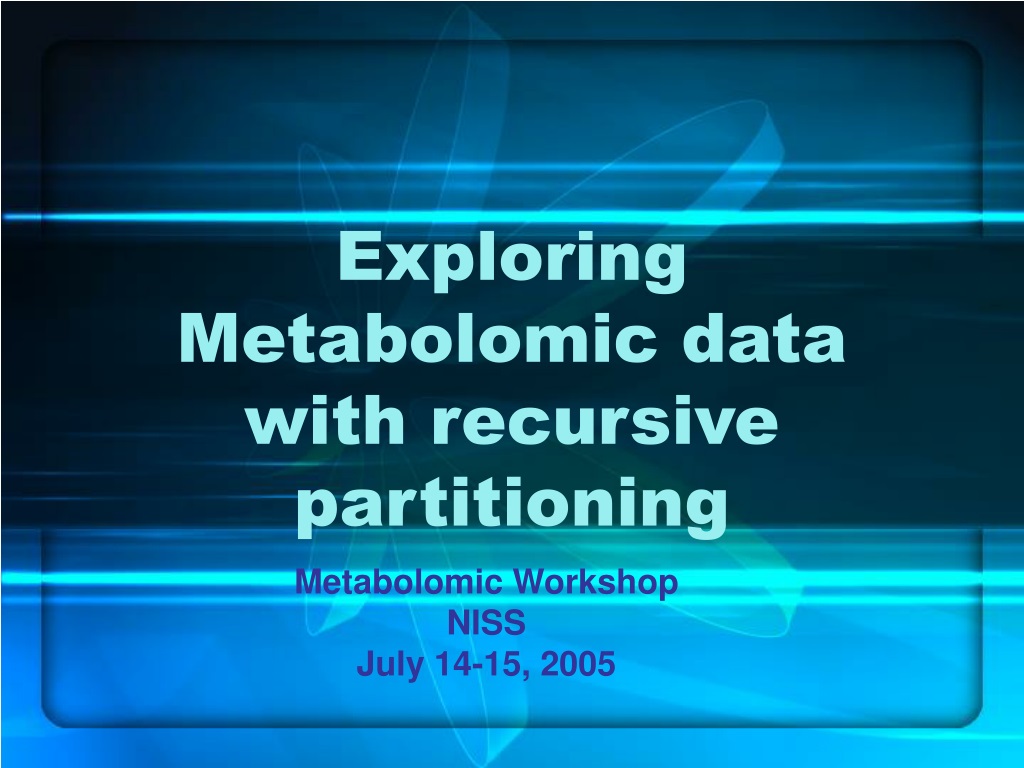 Exploring Metabolomic data with recursive partitioning

Metabolomic Workshop
NISS
July 14-15, 2005